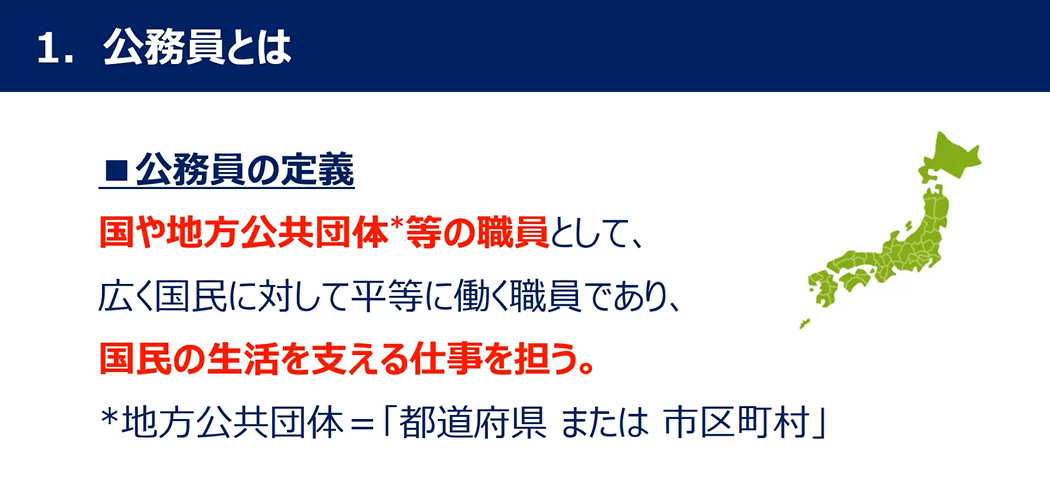 1. 公務員とは

■公務員の定義

国や地方公共団体*等の職員として、

広く国民に対して平等に働く職員であり、

国民の生活を支える仕事を担う。

*地方公共団体＝「都道府県 または 市区町村」